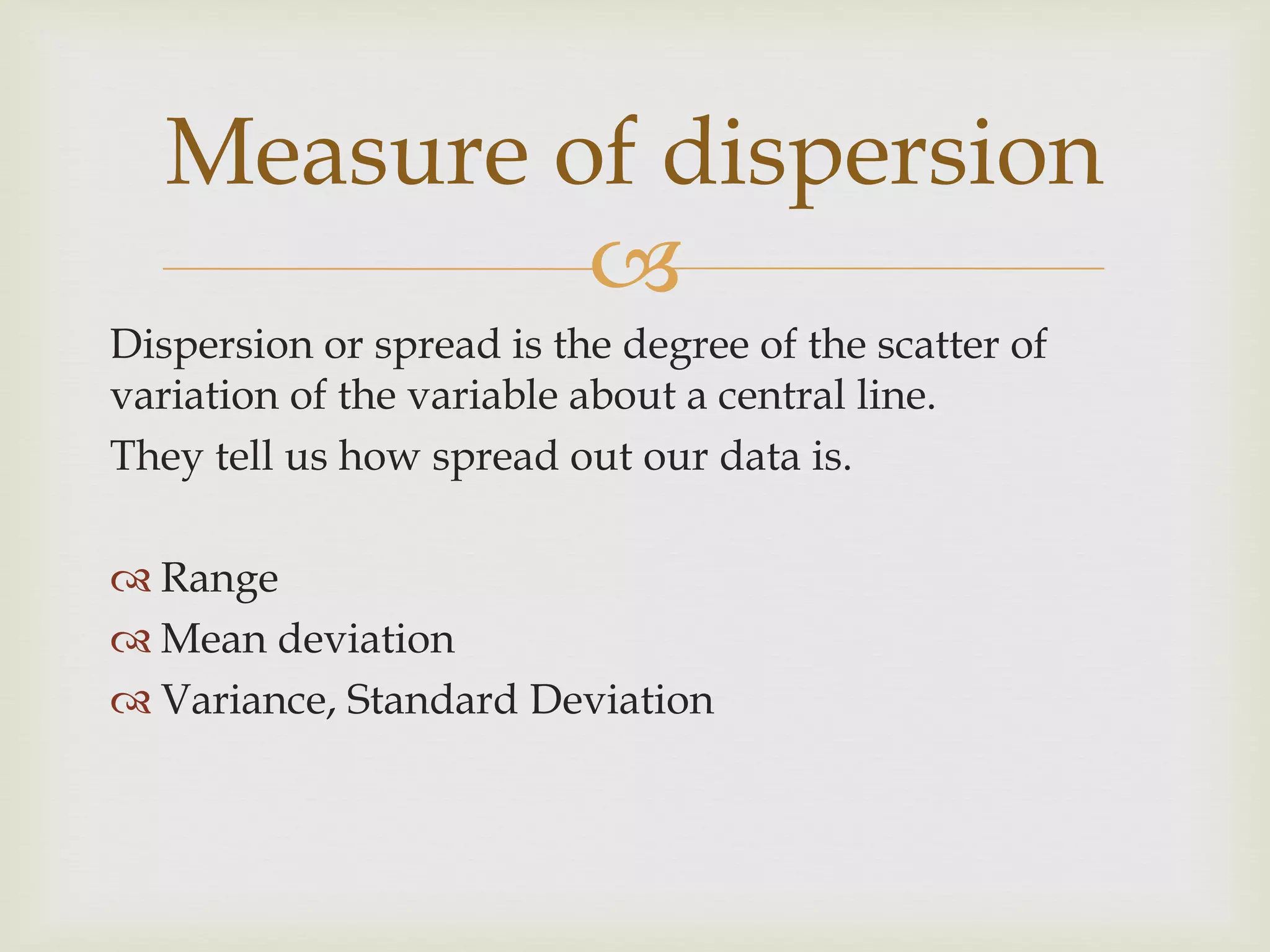 Measure of dispersion

Dispersion or spread is the degree of the scatter of variation of the variable about a central line.
They tell us how spread out our data is.

Range
Mean deviation
Variance, Standard Deviation